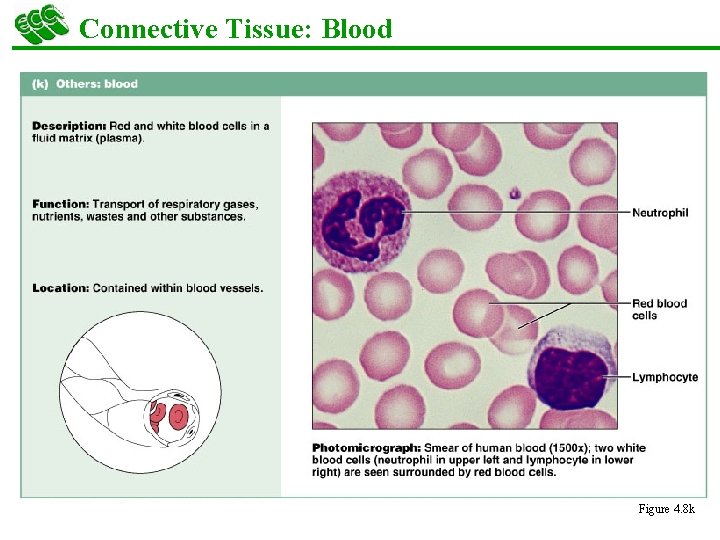 Connective Tissue: Blood

(k) Others: blood

Description: Red and white blood cells in a fluid matrix (plasma).

Function: Transport of respiratory gases, nutrients, wastes and other substances.

Location: Contained within blood vessels.

Neutrophil

Red blood cells

Lymphocyte

Photomicrograph: Smear of human blood (1500x); two white blood cells (neutrophil in upper left and lymphocyte in lower right) are seen surrounded by red blood cells.

Figure 4.8k